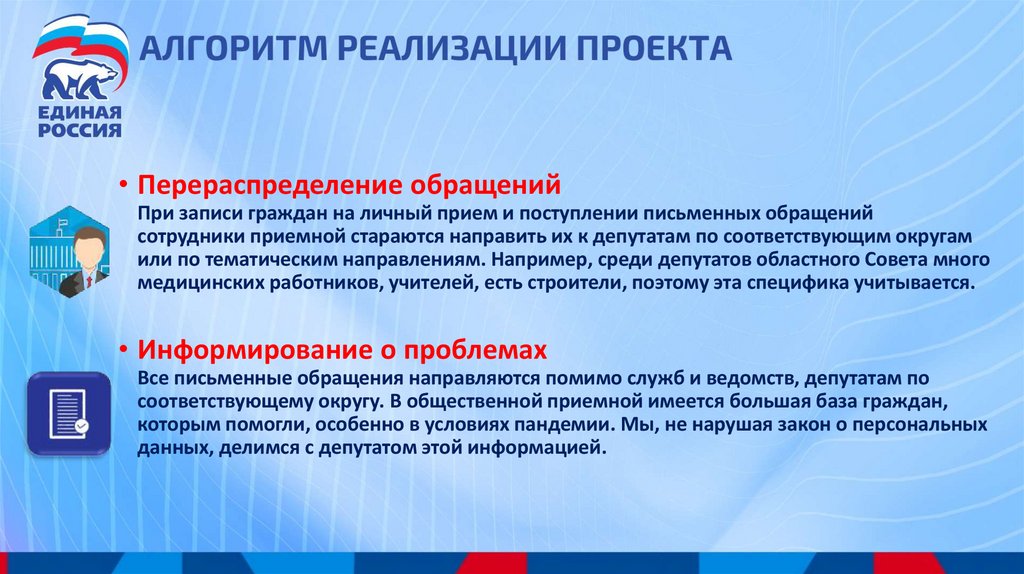 ЕДИНАЯ РОССИЯ

АЛГОРИТМ РЕАЛИЗАЦИИ ПРОЕКТА

• Перераспределение обращений
При записи граждан на личный прием и поступлении письменных обращений сотрудники приемной стараются направить их к депутатам по соответствующим округам или по тематическим направлениям. Например, среди депутатов областного Совета много медицинских работников, учителей, есть строители, поэтому эта специфика учитывается.

• Информирование о проблемах
Все письменные обращения направляются помимо служб и ведомств, депутатам по соответствующему округу. В общественной приемной имеется большая база граждан, которым помогли, особенно в условиях пандемии. Мы, не нарушая закон о персональных данных, делимся с депутатом этой информацией.